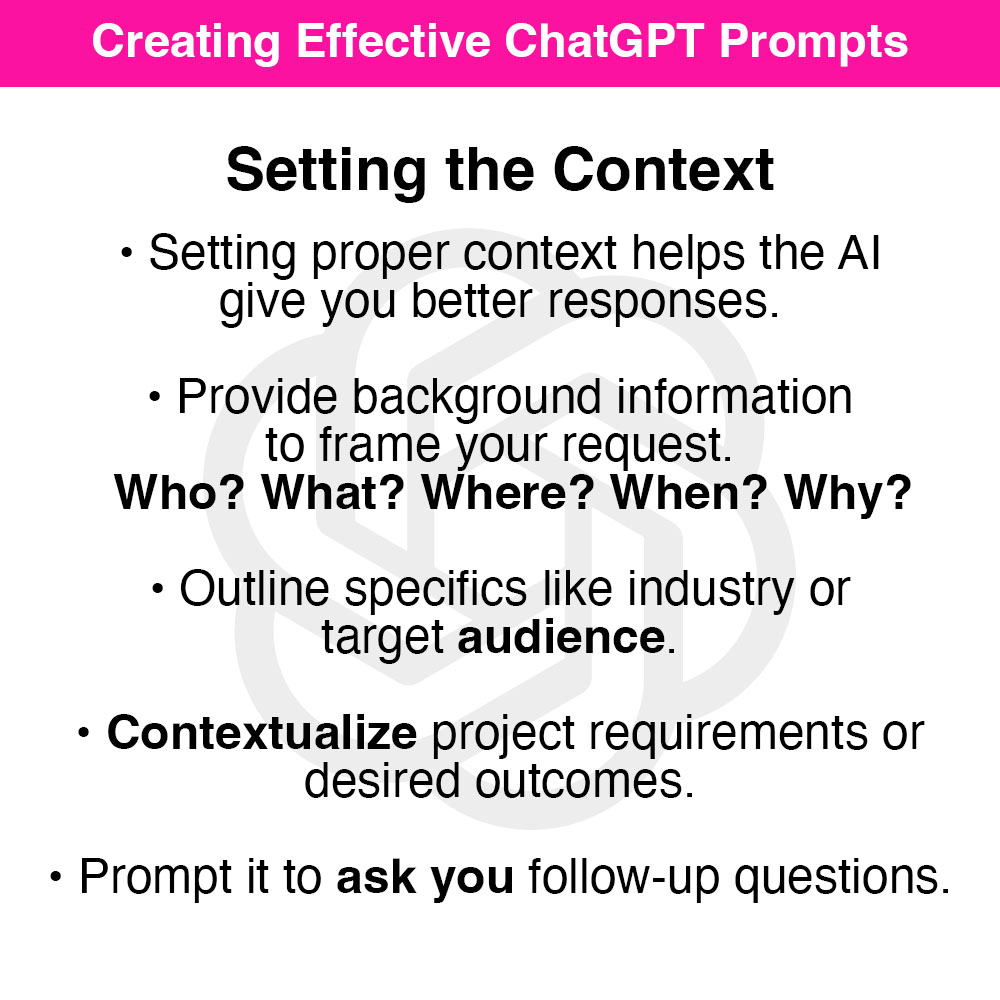 Creating Effective ChatGPT Prompts

Setting the Context

• Setting proper context helps the AI give you better responses.

• Provide background information to frame your request. Who? What? Where? When? Why?

• Outline specifics like industry or target audience.

• Contextualize project requirements or desired outcomes.

• Prompt it to ask you follow-up questions.